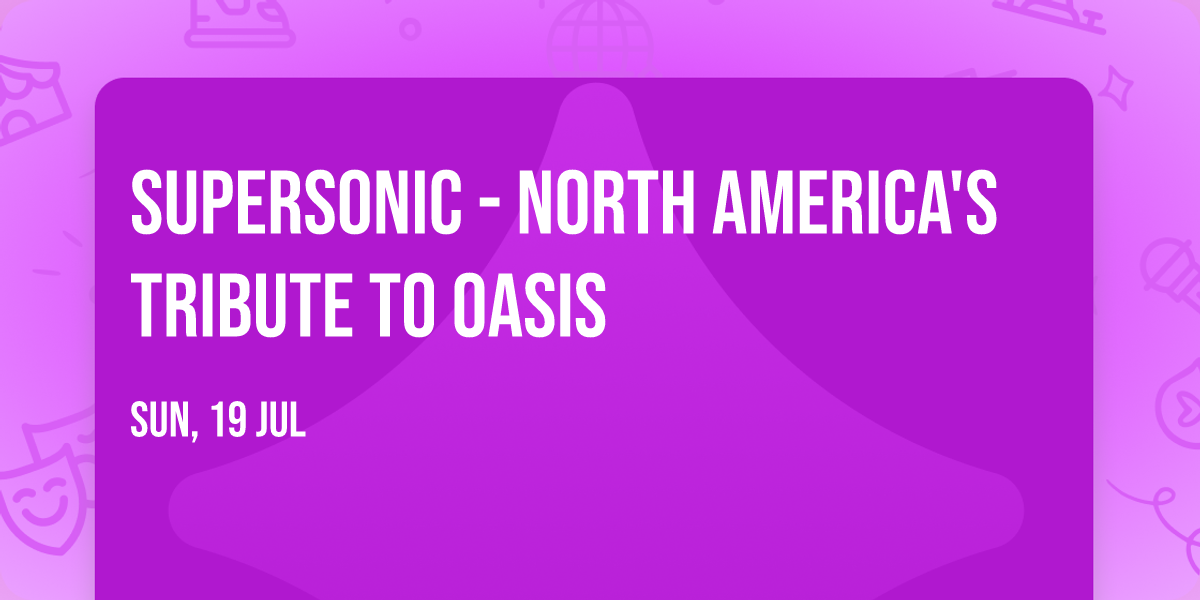 SUPERSONIC - NORTH AMERICA'S TRIBUTE TO OASIS

SUN, 19 JUL